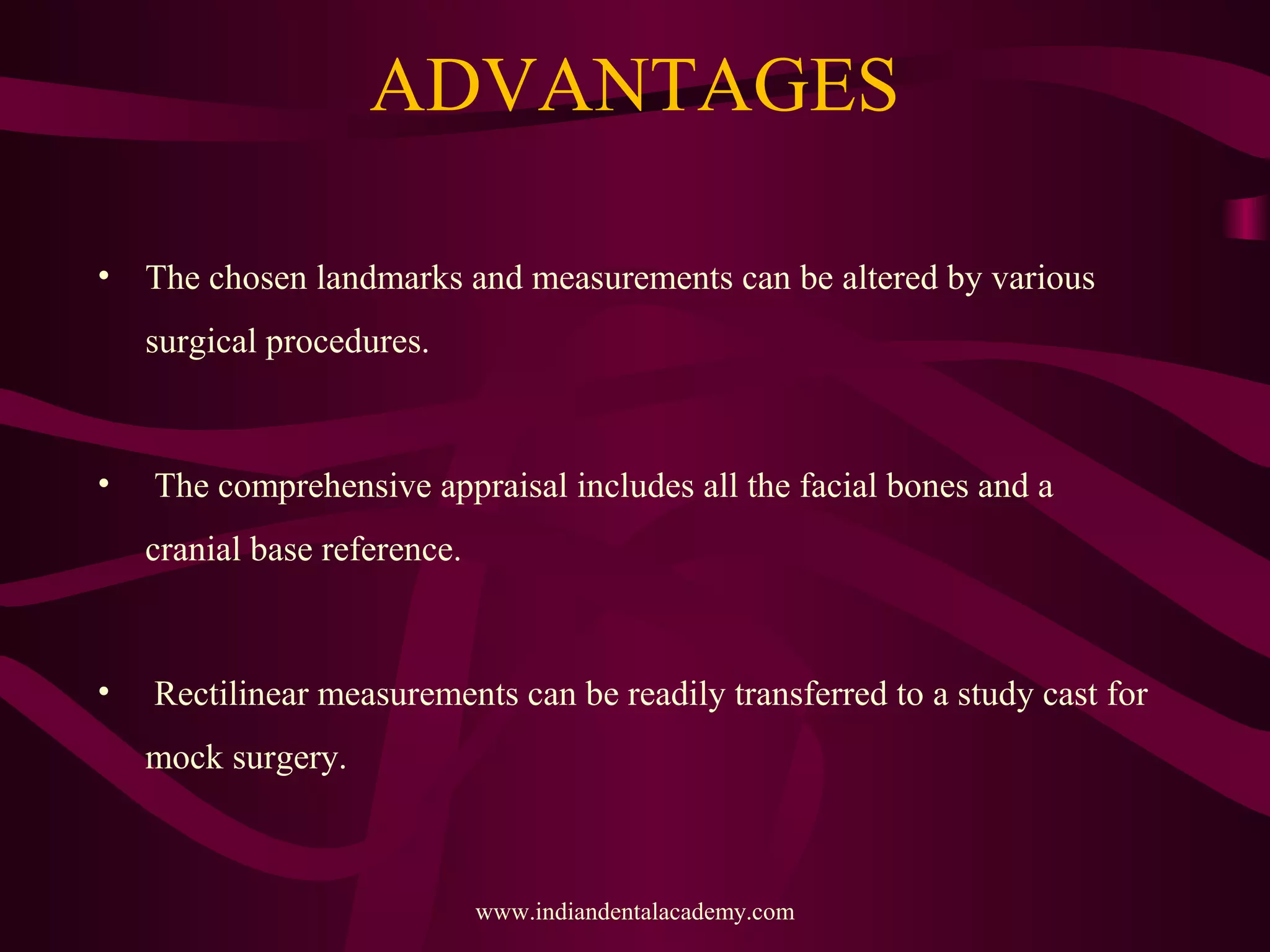 ADVANTAGES

• The chosen landmarks and measurements can be altered by various surgical procedures.

• The comprehensive appraisal includes all the facial bones and a cranial base reference.

• Rectilinear measurements can be readily transferred to a study cast for mock surgery.

www.indiandentalacademy.com